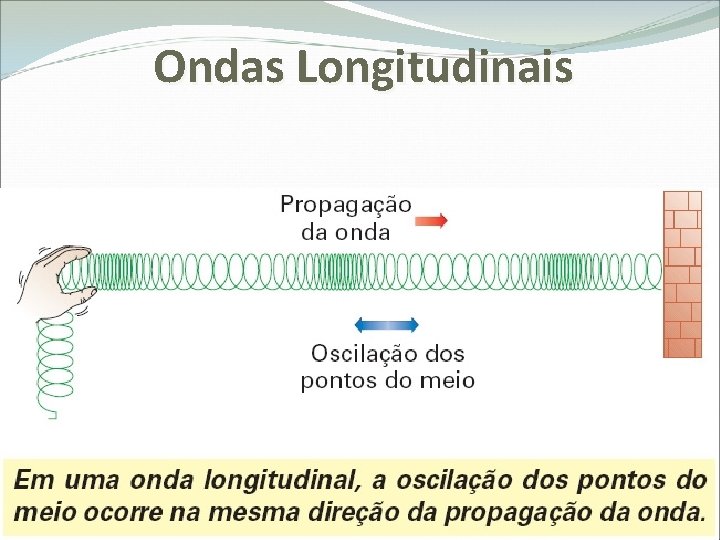 Ondas Longitudinais

Propagação da onda

Oscilação dos pontos do meio

Em uma onda longitudinal, a oscilação dos pontos do meio ocorre na mesma direção da propagação da onda.